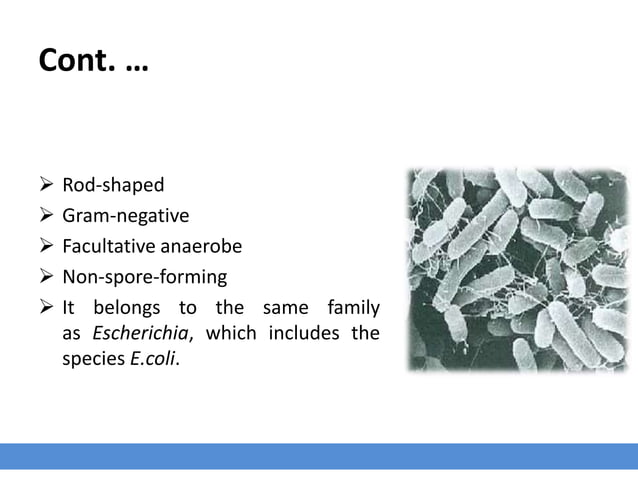 Cont. …

➢ Rod-shaped
➢ Gram-negative
➢ Facultative anaerobe
➢ Non-spore-forming
➢ It belongs to the same family as Escherichia, which includes the species E.coli.